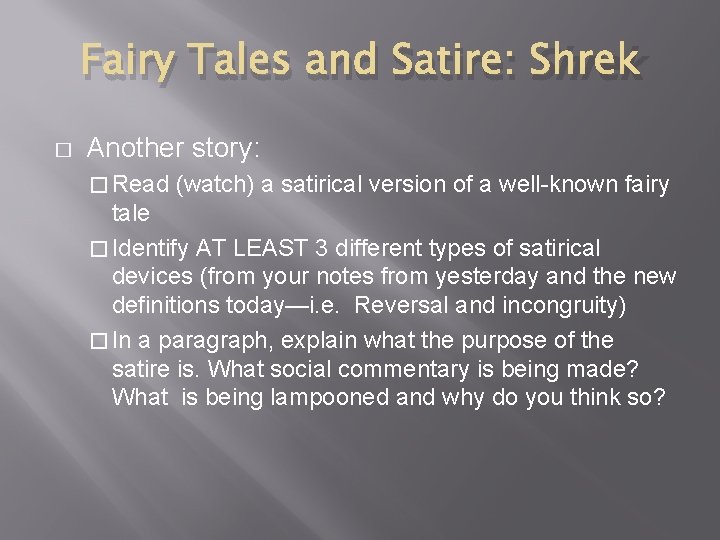 Fairy Tales and Satire: Shrek

□ Another story:

□ Read (watch) a satirical version of a well-known fairy tale

□ Identify AT LEAST 3 different types of satirical devices (from your notes from yesterday and the new definitions today—i.e. Reversal and incongruity)

□ In a paragraph, explain what the purpose of the satire is. What social commentary is being made? What is being lampooned and why do you think so?